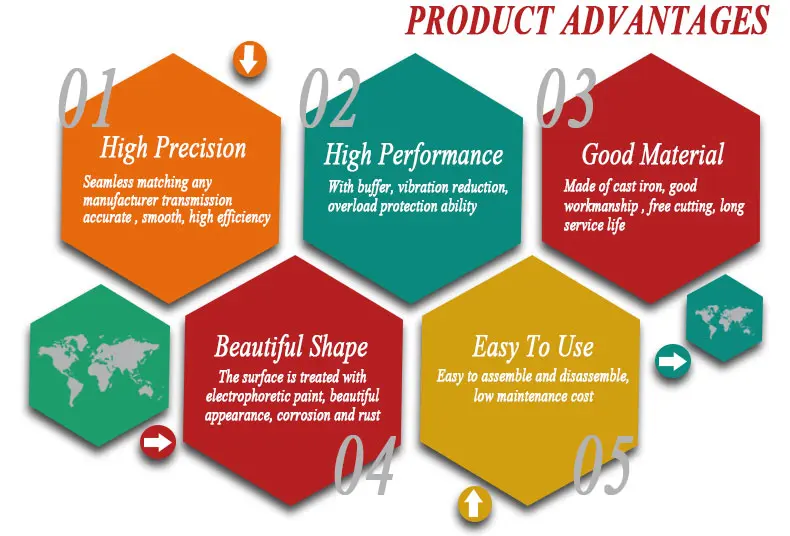 PRODUCT ADVANTAGES

01
High Precision
Seamless matching any manufacturer transmission accurate , smooth, high efficiency

02
High Performance
With buffer, vibration reduction, overload protection ability

03
Good Material
Made of cast iron, good workmanship , free cutting, long service life

Beautiful Shape
The surface is treated with electrophoretic paint, beautiful appearance, corrosion and rust
04

Easy To Use
Easy to assemble and disassemble, low maintenance cost
05